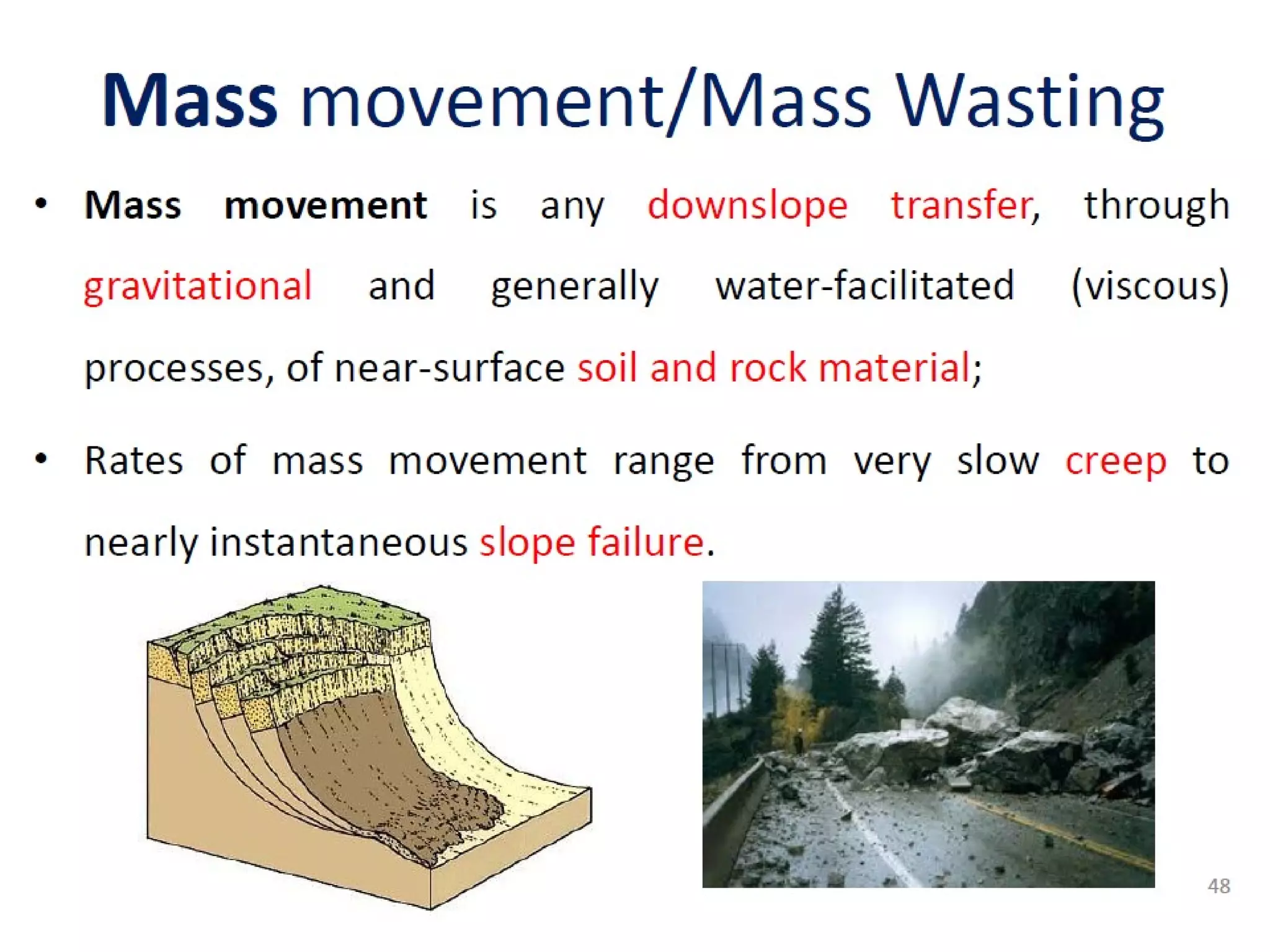 Mass movement/Mass Wasting

• Mass movement is any downslope transfer, through gravitational and generally water-facilitated (viscous) processes, of near-surface soil and rock material;

• Rates of mass movement range from very slow creep to nearly instantaneous slope failure.

48